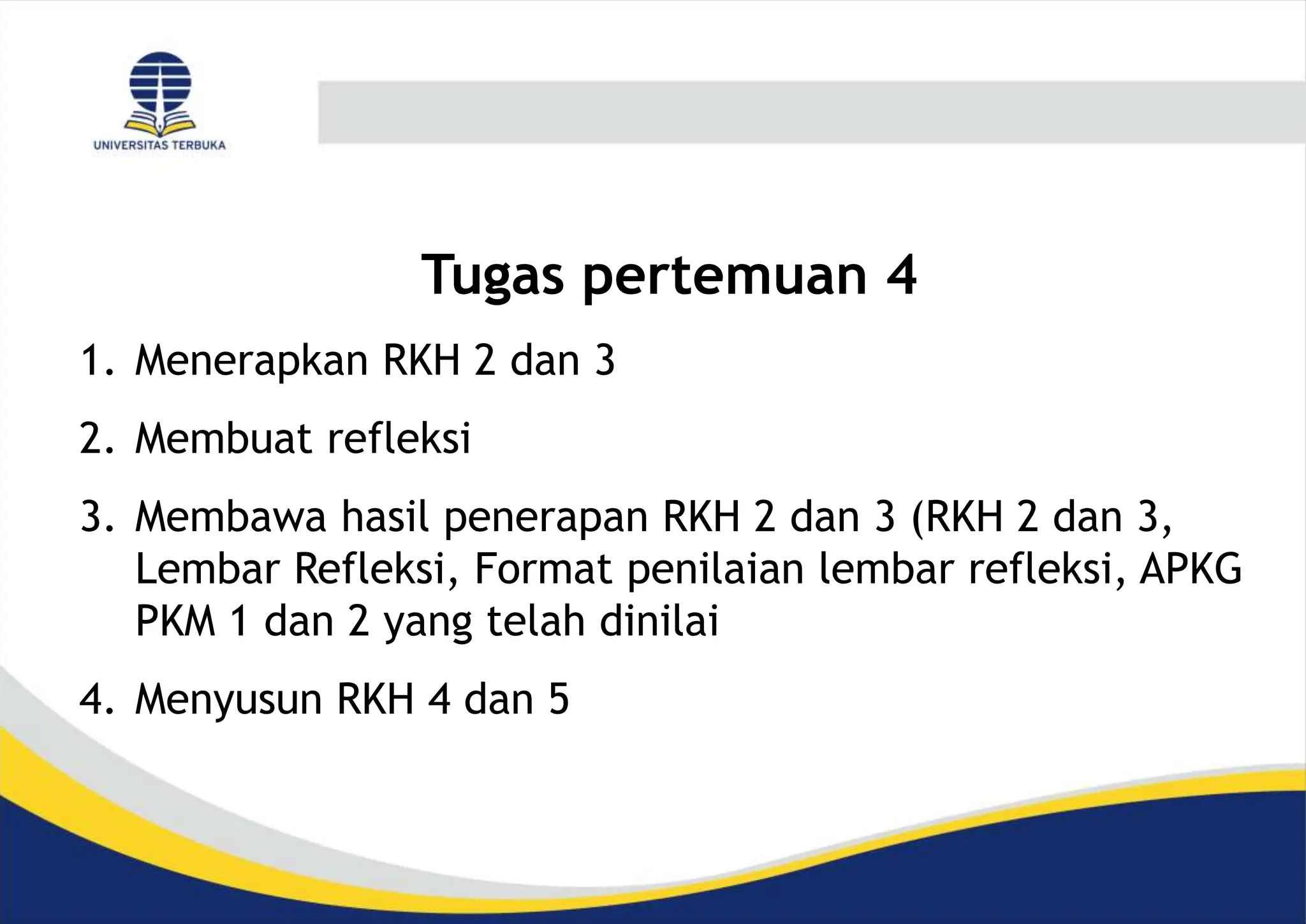 UNIVERSITAS TERBUKA

Tugas pertemuan 4

1. Menerapkan RKH 2 dan 3

2. Membuat refleksi

3. Membawa hasil penerapan RKH 2 dan 3 (RKH 2 dan 3, Lembar Refleksi, Format penilaian lembar refleksi, APKG PKM 1 dan 2 yang telah dinilai

4. Menyusun RKH 4 dan 5